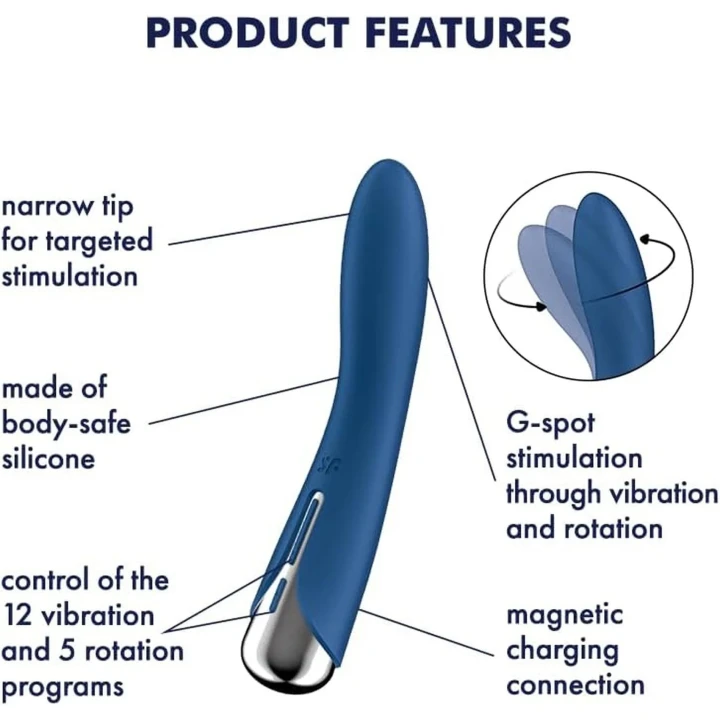 PRODUCT FEATURES

narrow tip for targeted stimulation

made of body-safe silicone

control of the 12 vibration and 5 rotation programs

G-spot stimulation through vibration and rotation

magnetic charging connection